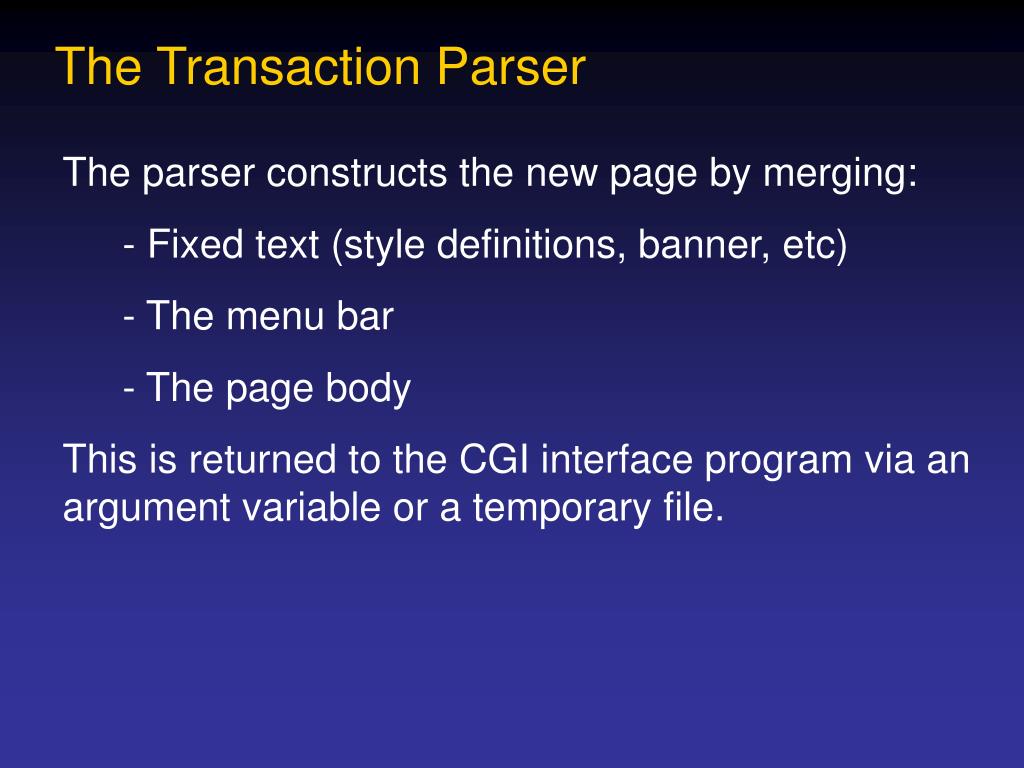 The Transaction Parser

The parser constructs the new page by merging:

- Fixed text (style definitions, banner, etc)

- The menu bar

- The page body

This is returned to the CGI interface program via an argument variable or a temporary file.